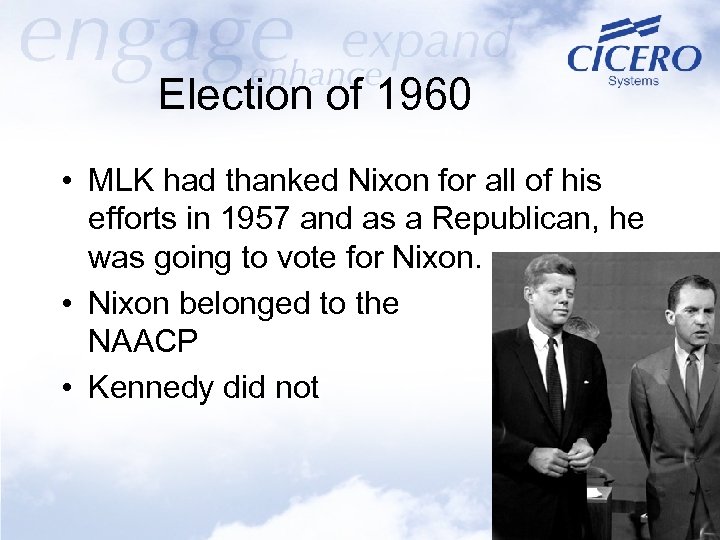 engage enhance expand

CICERO Systems

Election of 1960

• MLK had thanked Nixon for all of his efforts in 1957 and as a Republican, he was going to vote for Nixon.
• Nixon belonged to the NAACP
• Kennedy did not